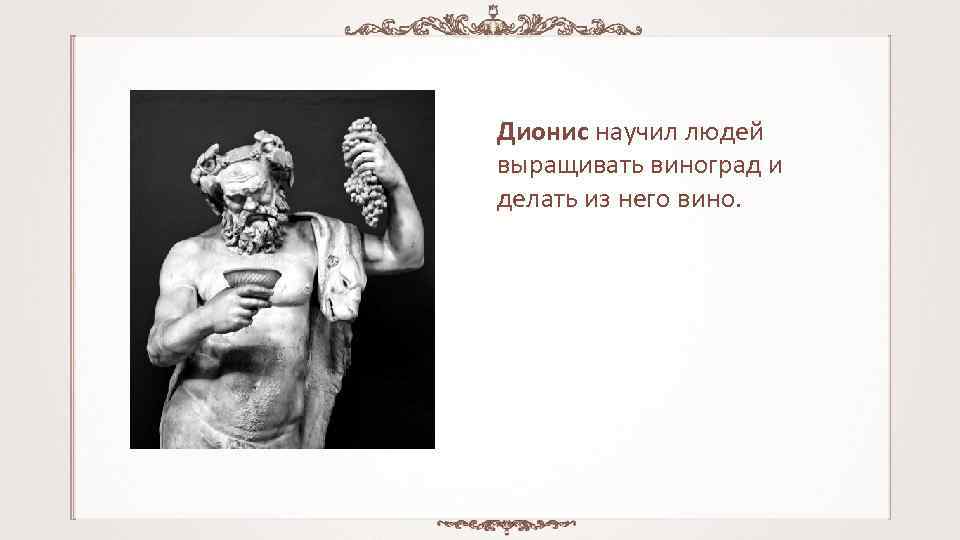 Дионис научил людей выращивать виноград и делать из него вино.